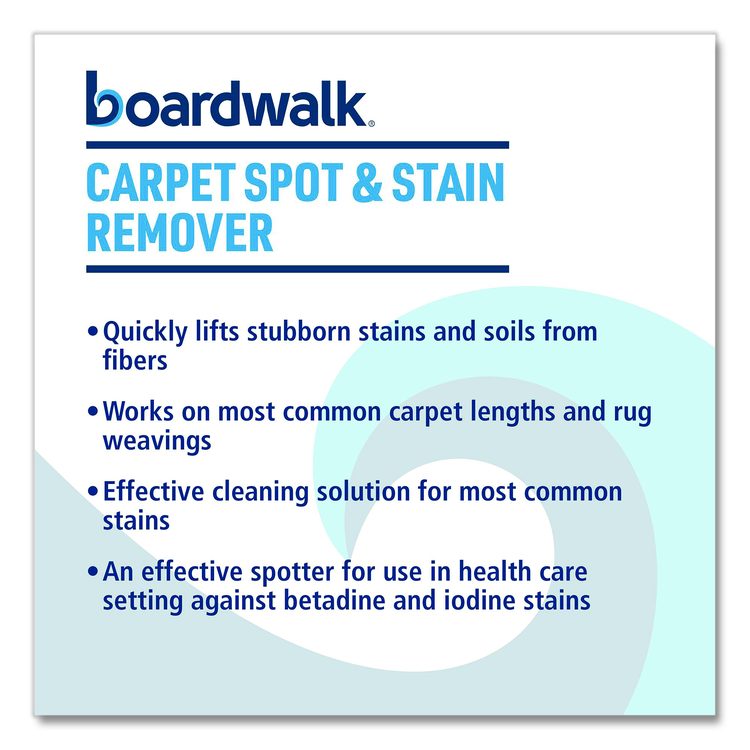 boardwalk®

CARPET SPOT & STAIN REMOVER

• Quickly lifts stubborn stains and soils from fibers

• Works on most common carpet lengths and rug weavings

• Effective cleaning solution for most common stains

• An effective spotter for use in health care setting against betadine and iodine stains